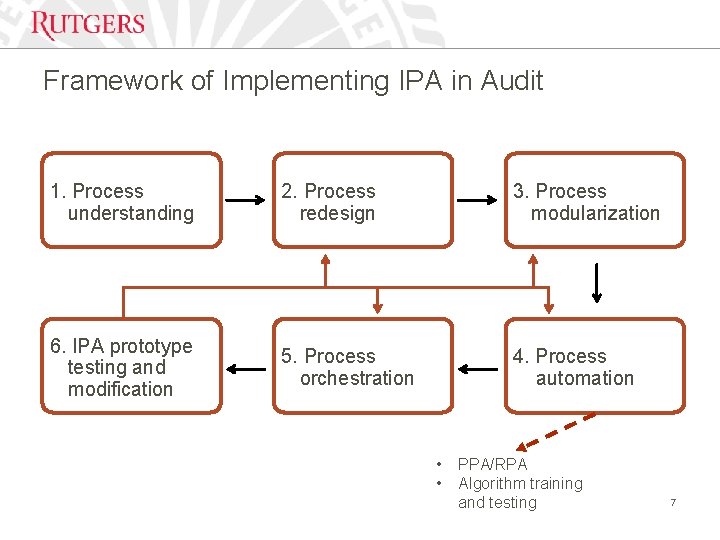 RUTGERS

Framework of Implementing IPA in Audit

1. Process understanding

2. Process redesign

3. Process modularization

4. Process automation

5. Process orchestration

6. IPA prototype testing and modification

• PPA/RPA
• Algorithm training and testing

7